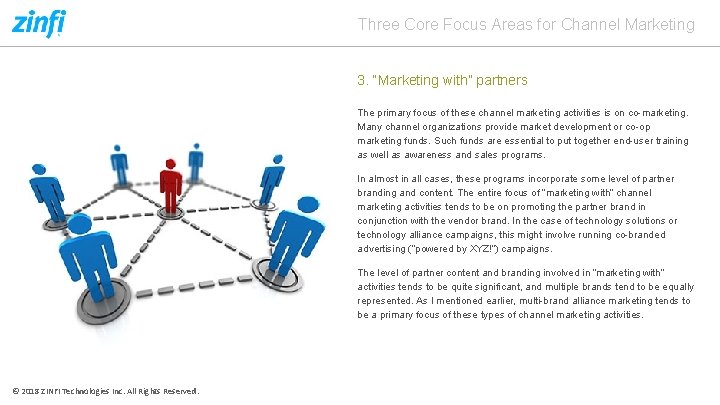 zinfi

Three Core Focus Areas for Channel Marketing

3. "Marketing with" partners

The primary focus of these channel marketing activities is on co-marketing. Many channel organizations provide market development or co-op marketing funds. Such funds are essential to put together end-user training as well as awareness and sales programs.

In almost in all cases, these programs incorporate some level of partner branding and content. The entire focus of "marketing with" channel marketing activities tends to be on promoting the partner brand in conjunction with the vendor brand. In the case of technology solutions or technology alliance campaigns, this might involve running co-branded advertising ("powered by XYZ!") campaigns.

The level of partner content and branding involved in "marketing with" activities tends to be quite significant, and multiple brands tend to be equally represented. As I mentioned earlier, multi-brand alliance marketing tends to be a primary focus of these types of channel marketing activities.

© 2018 ZINFI Technologies Inc. All Rights Reserved.